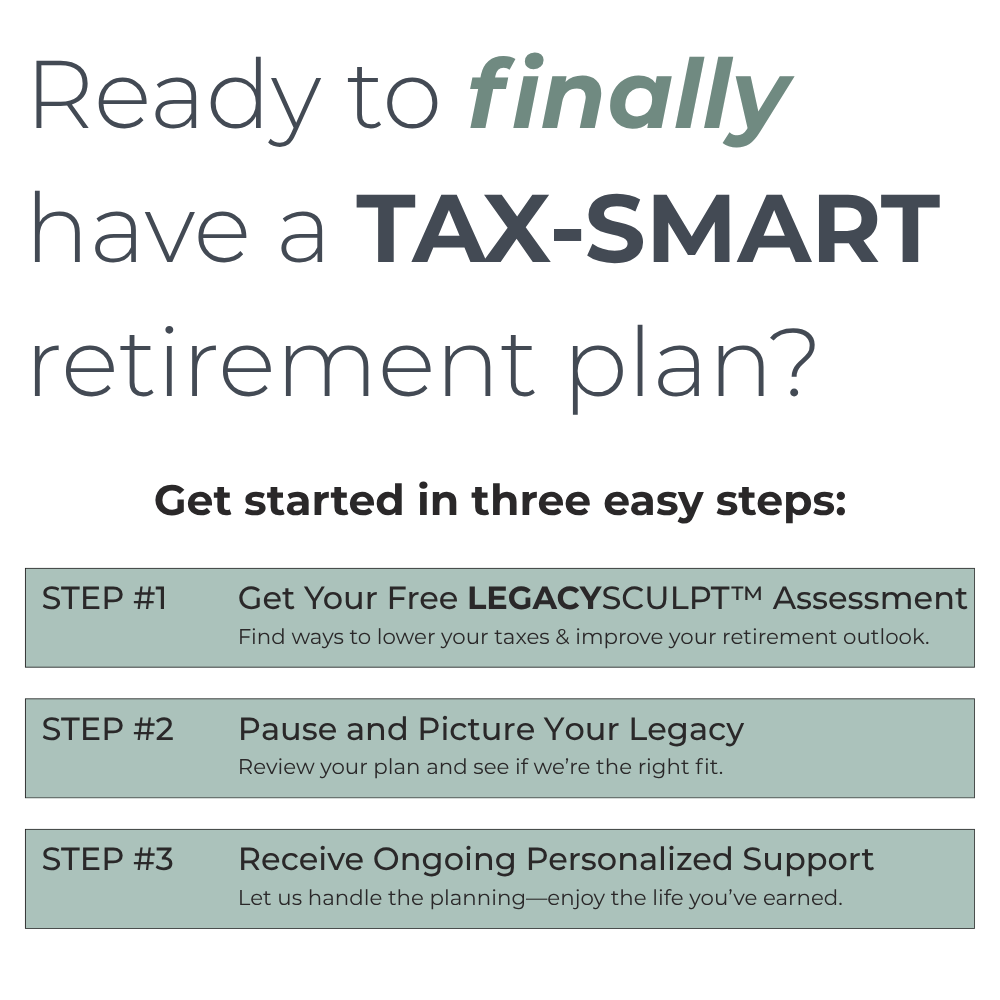 Ready to finally have a TAX-SMART retirement plan?

Get started in three easy steps:

STEP #1 Get Your Free LEGACYSCULPT™ Assessment
Find ways to lower your taxes & improve your retirement outlook.

STEP #2 Pause and Picture Your Legacy
Review your plan and see if we're the right fit.

STEP #3 Receive Ongoing Personalized Support
Let us handle the planning—enjoy the life you've earned.